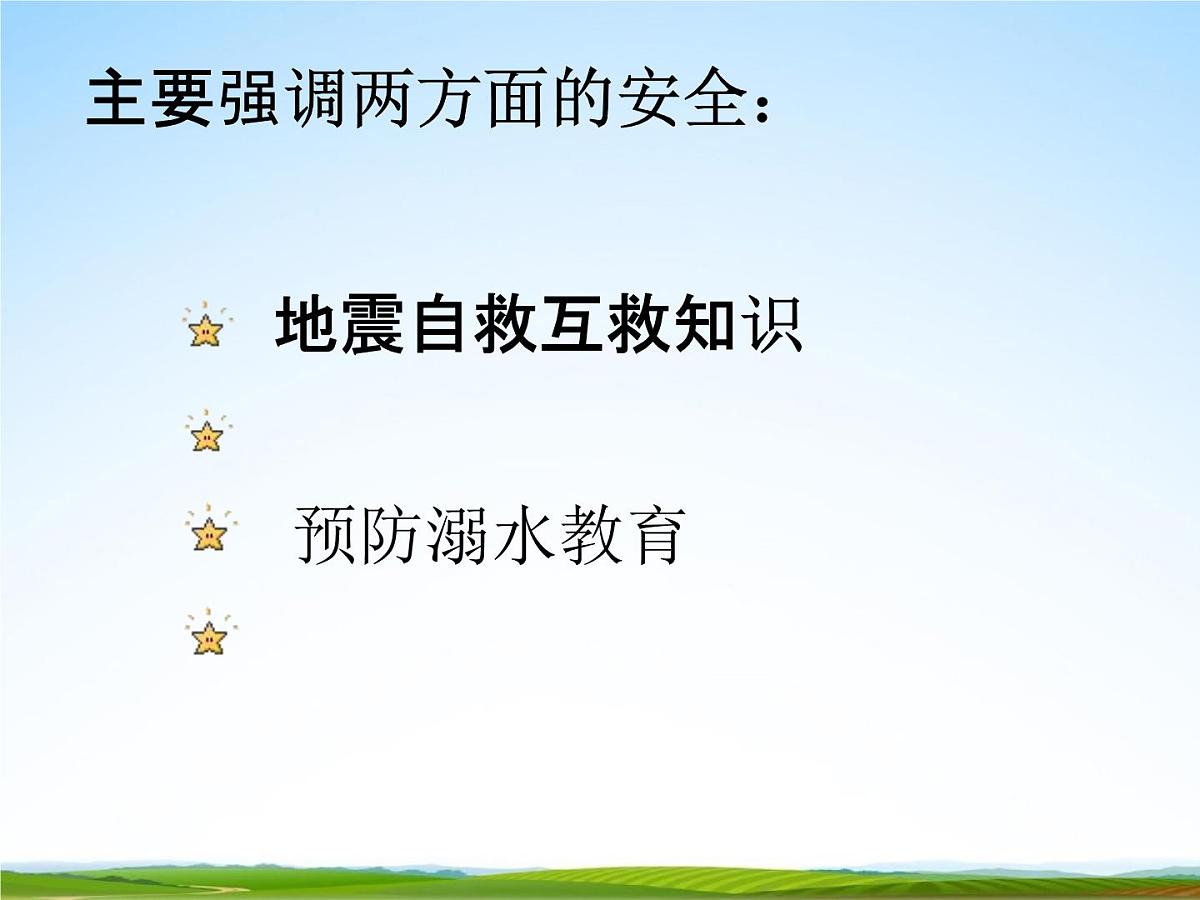 主要强调两方面的安全：

地震自救互救知识

预防溺水教育